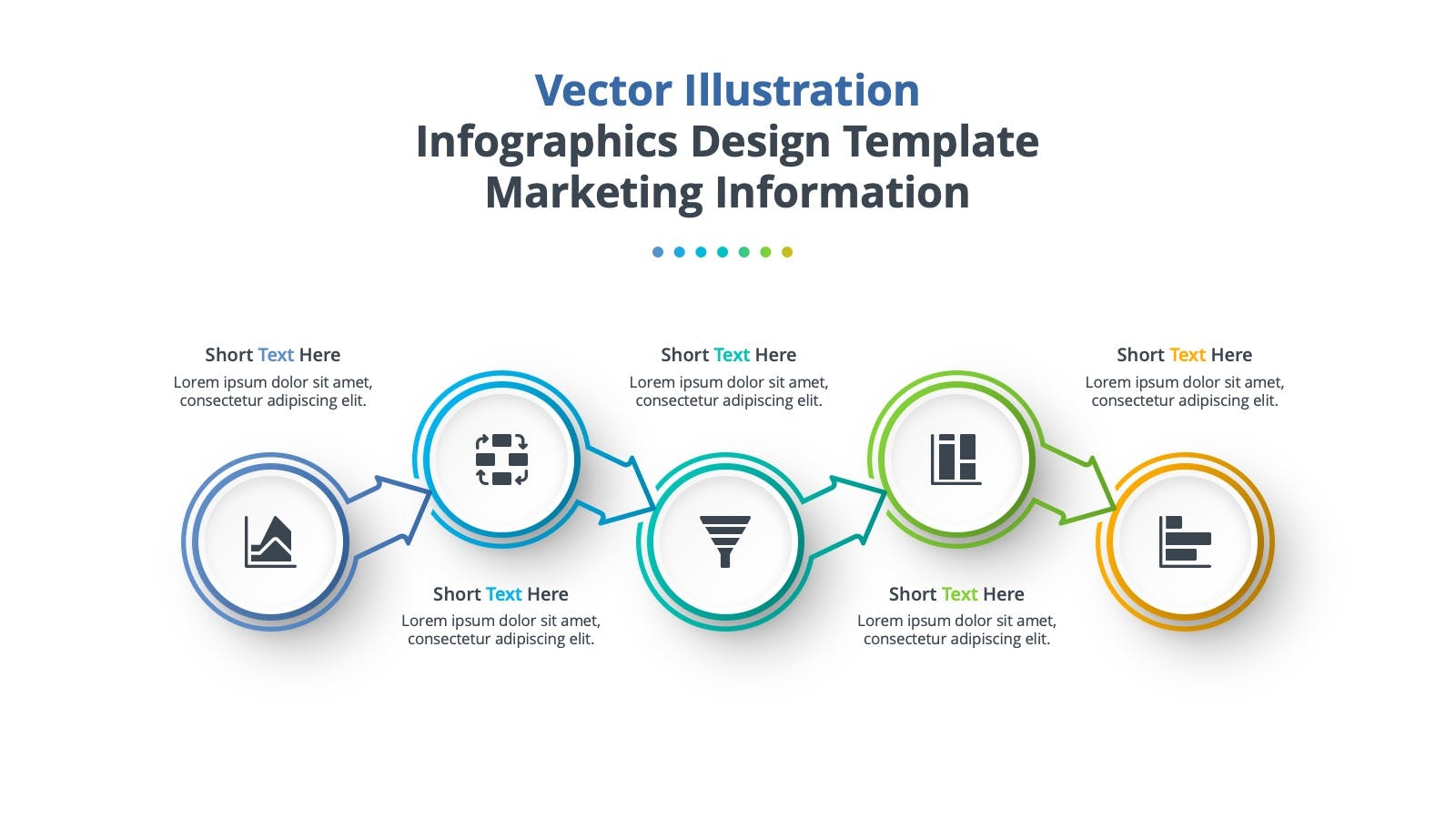 Vector Illustration
Infographics Design Template
Marketing Information

Short Text Here
Lorem ipsum dolor sit amet, consectetur adipiscing elit.

Short Text Here
Lorem ipsum dolor sit amet, consectetur adipiscing elit.

Short Text Here
Lorem ipsum dolor sit amet, consectetur adipiscing elit.

Short Text Here
Lorem ipsum dolor sit amet, consectetur adipiscing elit.

Short Text Here
Lorem ipsum dolor sit amet, consectetur adipiscing elit.